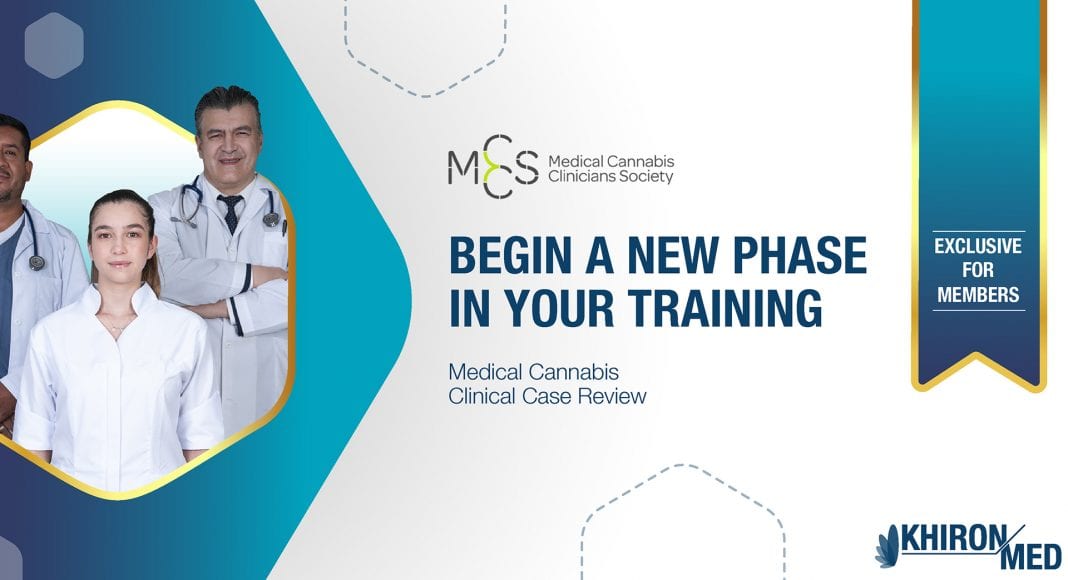 MCCS Medical Cannabis Clinicians Society

BEGIN A NEW PHASE IN YOUR TRAINING

Medical Cannabis Clinical Case Review

EXCLUSIVE FOR MEMBERS

KHIRON MED